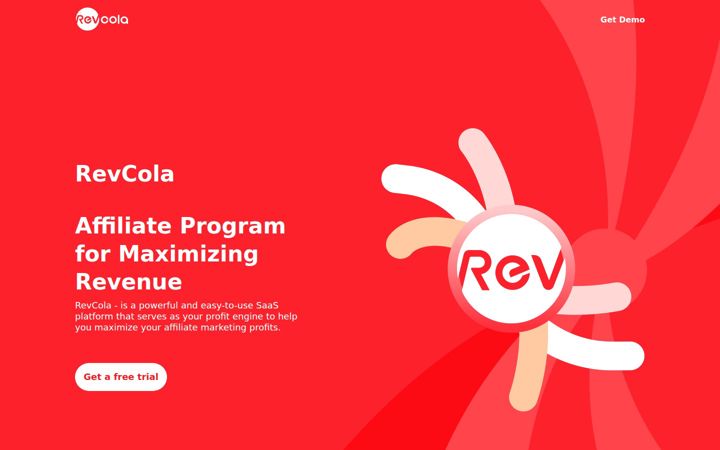 Revcola

Get Demo

RevCola

Affiliate Program for Maximizing Revenue

RevCola - is a powerful and easy-to-use SaaS platform that serves as your profit engine to help you maximize your affiliate marketing profits.

Get a free trial

Rev